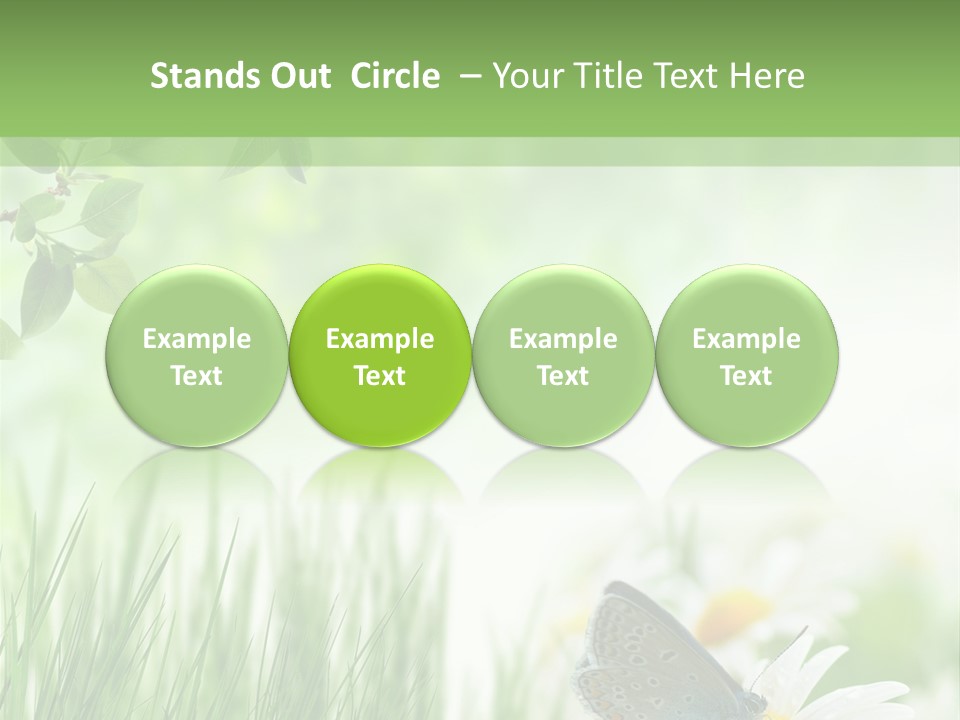 Stands Out Circle – Your Title Text Here

Example Text

Example Text

Example Text

Example Text